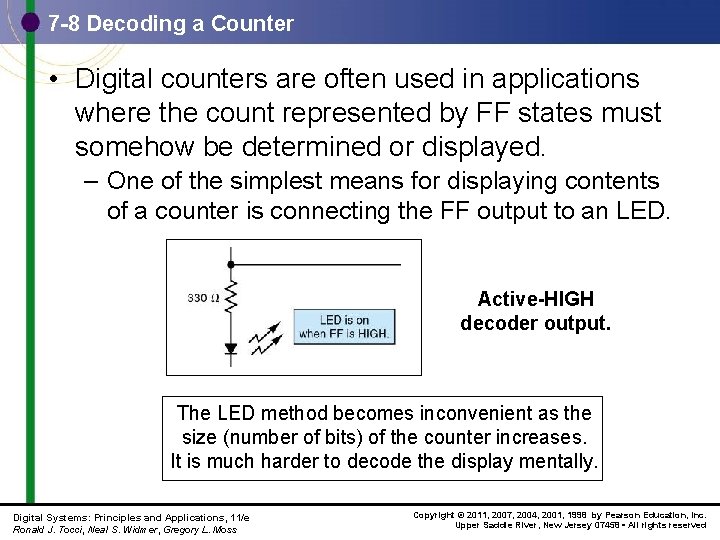 7-8 Decoding a Counter

• Digital counters are often used in applications where the count represented by FF states must somehow be determined or displayed.

– One of the simplest means for displaying contents of a counter is connecting the FF output to an LED.

330 Ω

LED is on when FF is HIGH.

Active-HIGH decoder output.

The LED method becomes inconvenient as the size (number of bits) of the counter increases. It is much harder to decode the display mentally.

Digital Systems: Principles and Applications, 11/e
Ronald J. Tocci, Neal S. Widmer, Gregory L. Moss

Copyright © 2011, 2007, 2004, 2001, 1998 by Pearson Education, Inc.
Upper Saddle River, New Jersey 07458 • All rights reserved